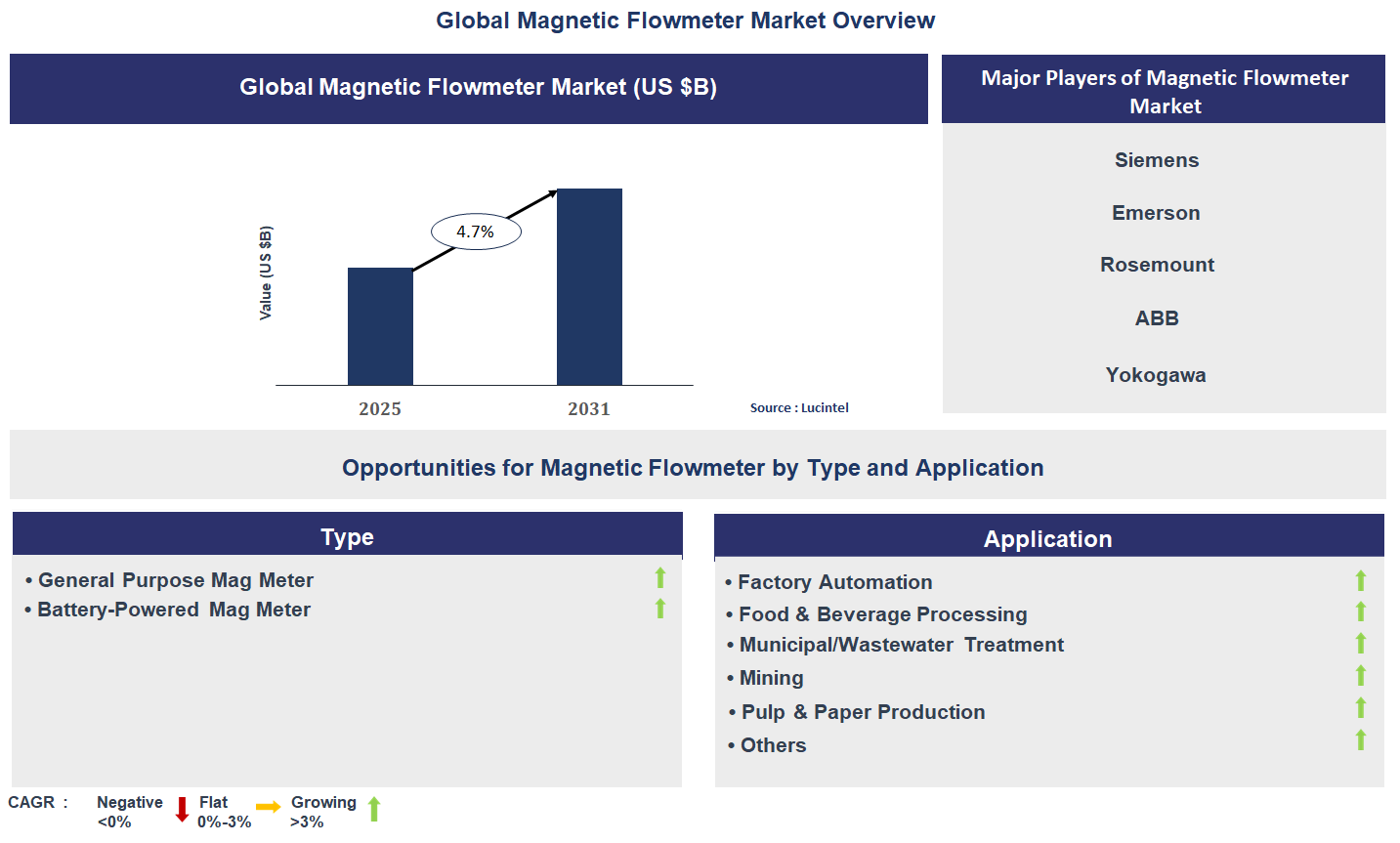 Global Magnetic Flowmeter Market Overview

Global Magnetic Flowmeter Market (US $B)

Value (US $B)

4.7%

2025

2031

Source : Lucintel

Major Players of Magnetic Flowmeter Market

Siemens

Emerson

Rosemount

ABB

Yokogawa

Opportunities for Magnetic Flowmeter by Type and Application

Type

• General Purpose Mag Meter
• Battery-Powered Mag Meter

Application

• Factory Automation
• Food & Beverage Processing
• Municipal/Wastewater Treatment
• Mining
• Pulp & Paper Production
• Others

CAGR : Negative <0% Flat 0%-3% Growing >3%